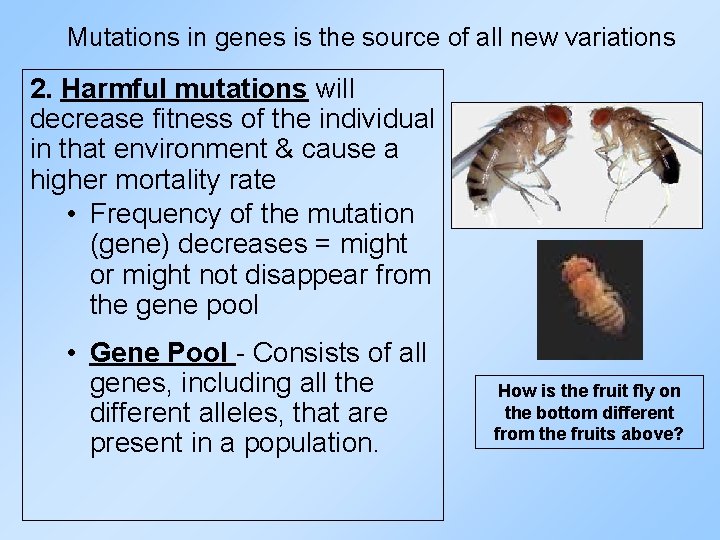 Mutations in genes is the source of all new variations

2. Harmful mutations will decrease fitness of the individual in that environment & cause a higher mortality rate

• Frequency of the mutation (gene) decreases = might or might not disappear from the gene pool

• Gene Pool - Consists of all genes, including all the different alleles, that are present in a population.

How is the fruit fly on the bottom different from the fruits above?